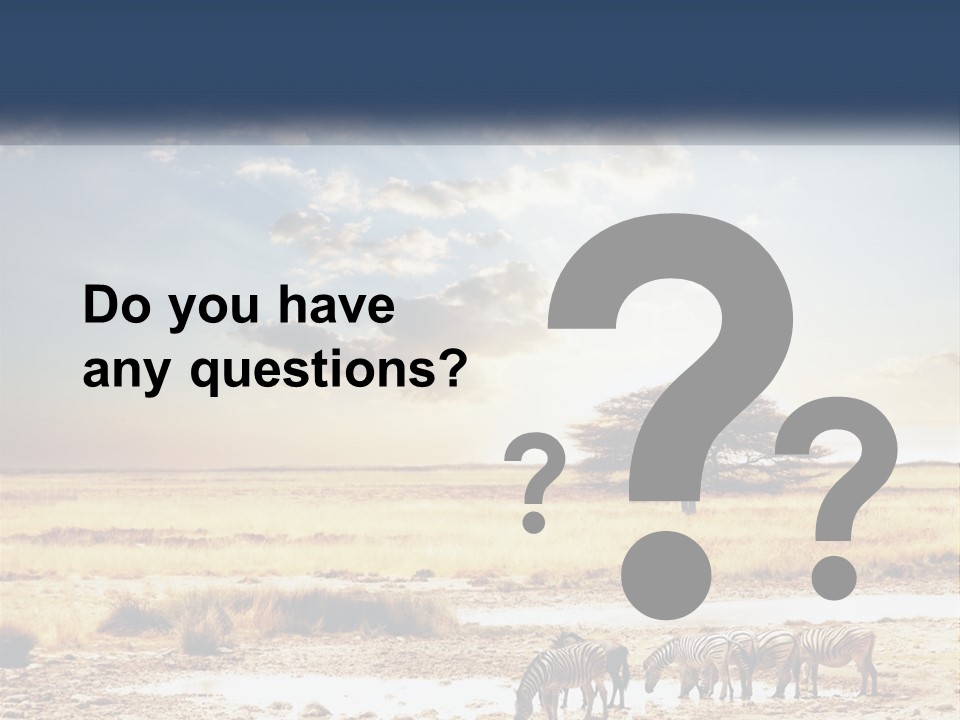 Do you have any questions?

?
?
?